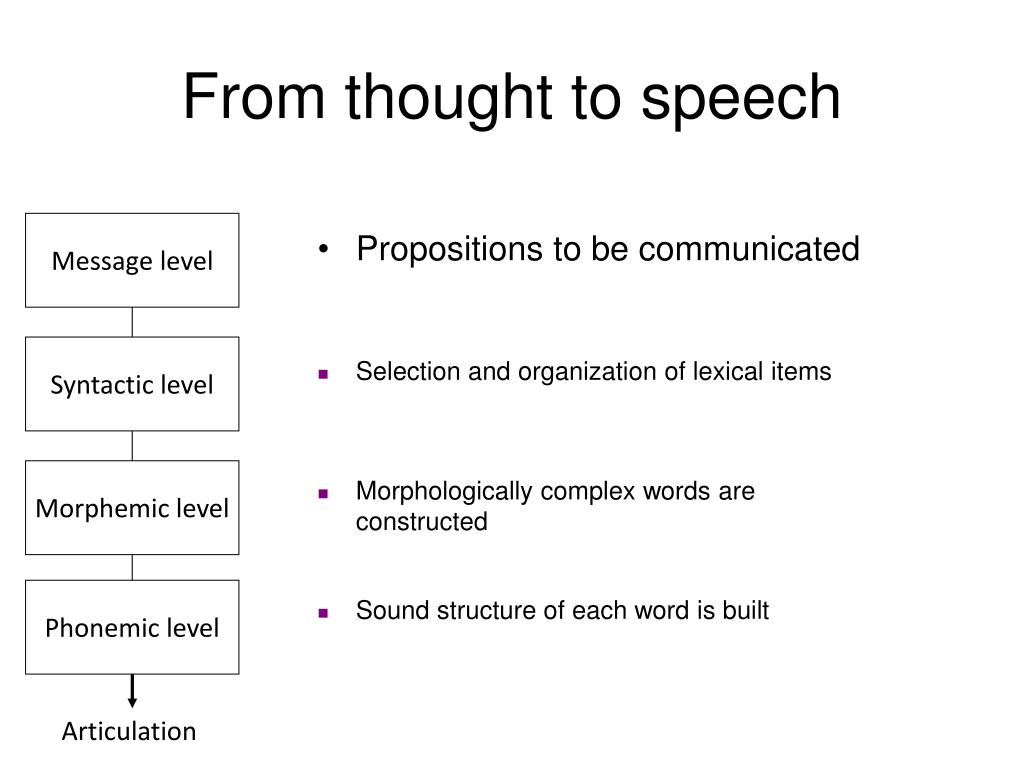 From thought to speech

Message level

Syntactic level

Morphemic level

Phonemic level

Articulation

• Propositions to be communicated

▪ Selection and organization of lexical items

▪ Morphologically complex words are constructed

▪ Sound structure of each word is built